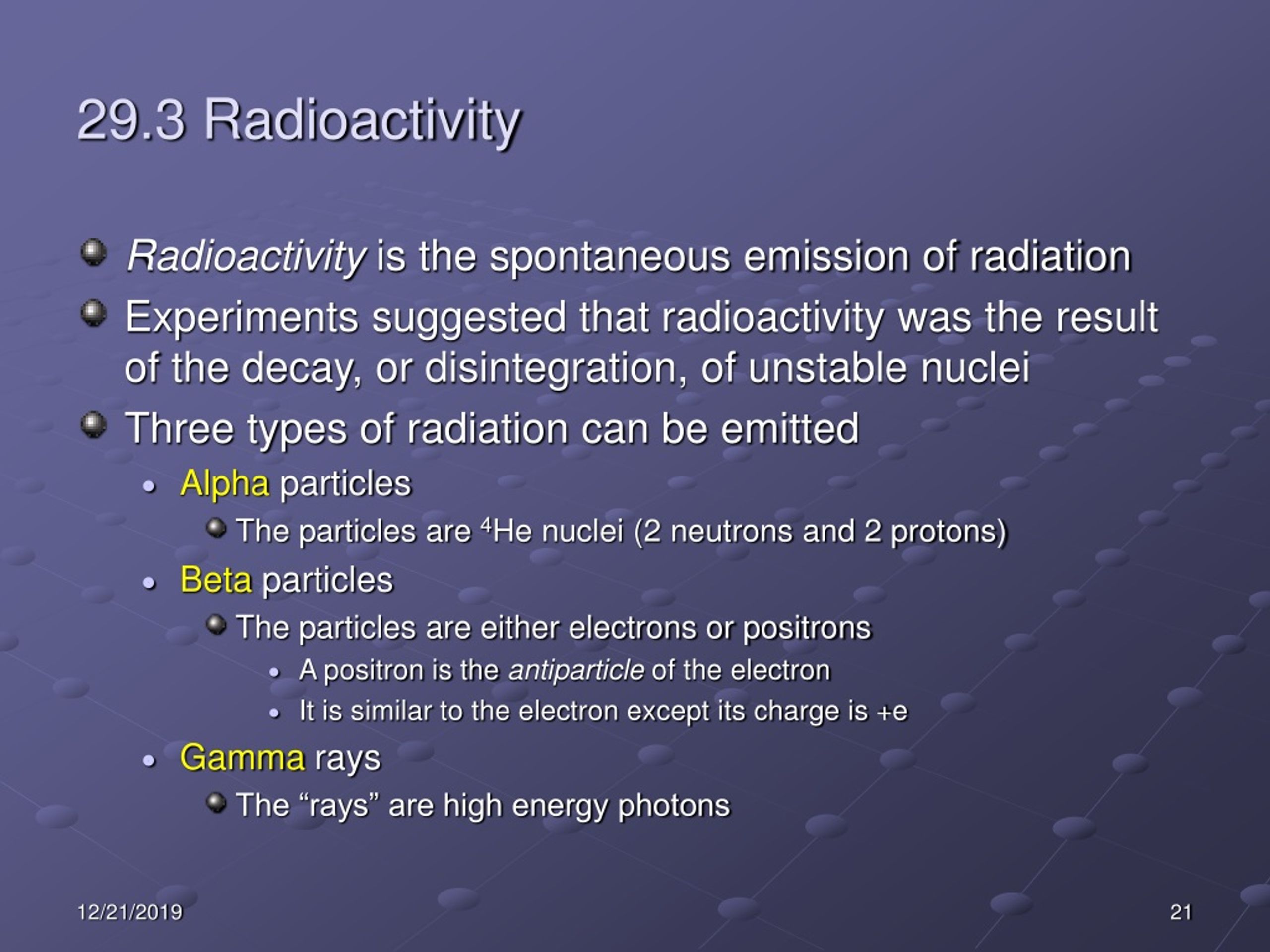 29.3 Radioactivity

Radioactivity is the spontaneous emission of radiation

Experiments suggested that radioactivity was the result of the decay, or disintegration, of unstable nuclei

Three types of radiation can be emitted

Alpha particles

The particles are $^4$He nuclei (2 neutrons and 2 protons)

Beta particles

The particles are either electrons or positrons

A positron is the antiparticle of the electron

It is similar to the electron except its charge is +e

Gamma rays

The “rays” are high energy photons

12/21/2019

21